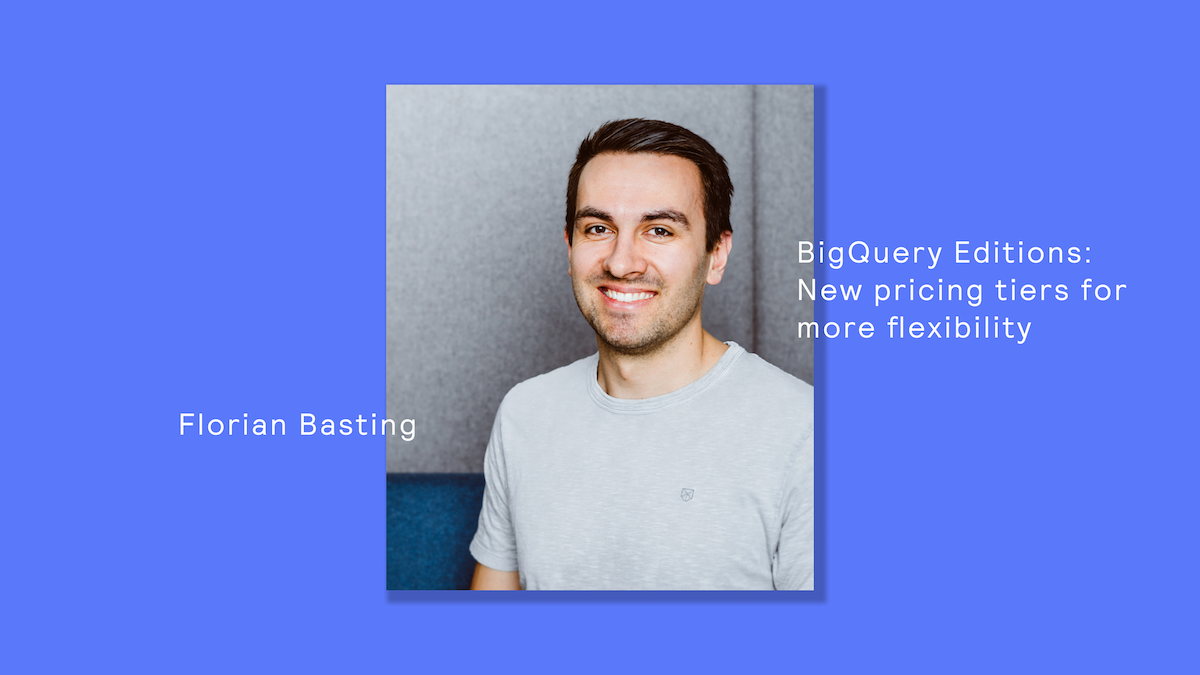 BigQuery Editions:
New pricing tiers for more flexibility

Florian Basting